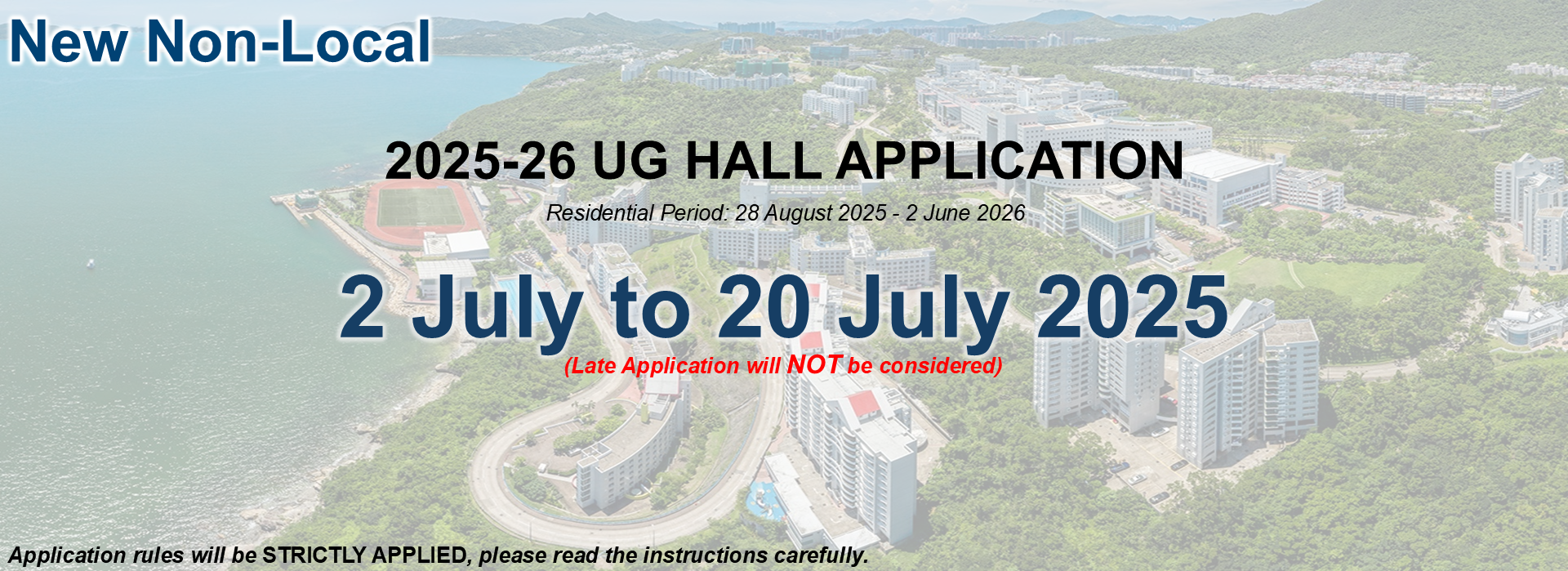 New Non-Local

2025-26 UG HALL APPLICATION

Residential Period: 28 August 2025 - 2 June 2026

2 July to 20 July 2025

(Late Application will NOT be considered)

Application rules will be STRICTLY APPLIED, please read the instructions carefully.